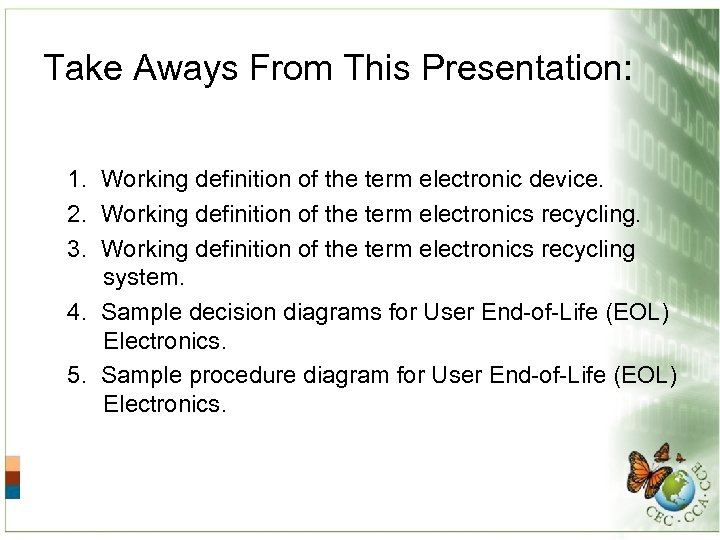 Take Aways From This Presentation:

1. Working definition of the term electronic device.
2. Working definition of the term electronics recycling.
3. Working definition of the term electronics recycling system.
4. Sample decision diagrams for User End-of-Life (EOL) Electronics.
5. Sample procedure diagram for User End-of-Life (EOL) Electronics.

CEC · CCA · CCE